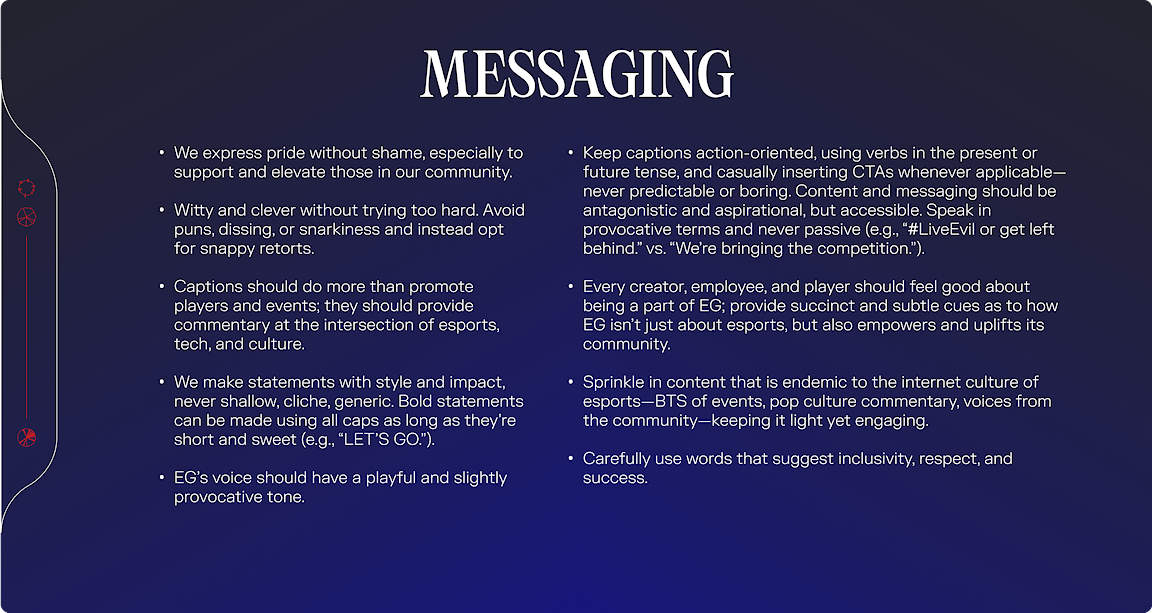 MESSAGING

• We express pride without shame, especially to support and elevate those in our community.

• Witty and clever without trying too hard. Avoid puns, dissing, or snarkiness and instead opt for snappy retorts.

• Captions should do more than promote players and events; they should provide commentary at the intersection of esports, tech, and culture.

• We make statements with style and impact, never shallow, cliche, generic. Bold statements can be made using all caps as long as they're short and sweet (e.g., "LET'S GO.").

• EG's voice should have a playful and slightly provocative tone.

• Keep captions action-oriented, using verbs in the present or future tense, and casually inserting CTAs whenever applicable—never predictable or boring. Content and messaging should be antagonistic and aspirational, but accessible. Speak in provocative terms and never passive (e.g., "#LiveEvil or get left behind." vs. "We're bringing the competition.").

• Every creator, employee, and player should feel good about being a part of EG; provide succinct and subtle cues as to how EG isn't just about esports, but also empowers and uplifts its community.

• Sprinkle in content that is endemic to the internet culture of esports—BTS of events, pop culture commentary, voices from the community—keeping it light yet engaging.

• Carefully use words that suggest inclusivity, respect, and success.